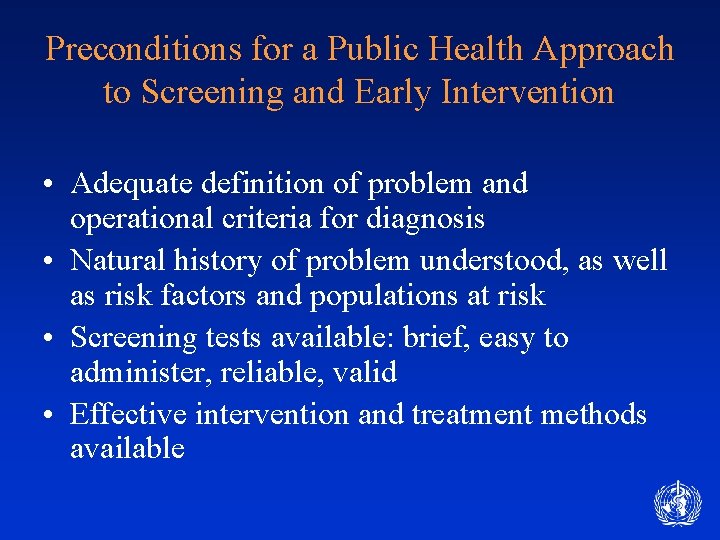 Preconditions for a Public Health Approach to Screening and Early Intervention

• Adequate definition of problem and operational criteria for diagnosis
• Natural history of problem understood, as well as risk factors and populations at risk
• Screening tests available: brief, easy to administer, reliable, valid
• Effective intervention and treatment methods available